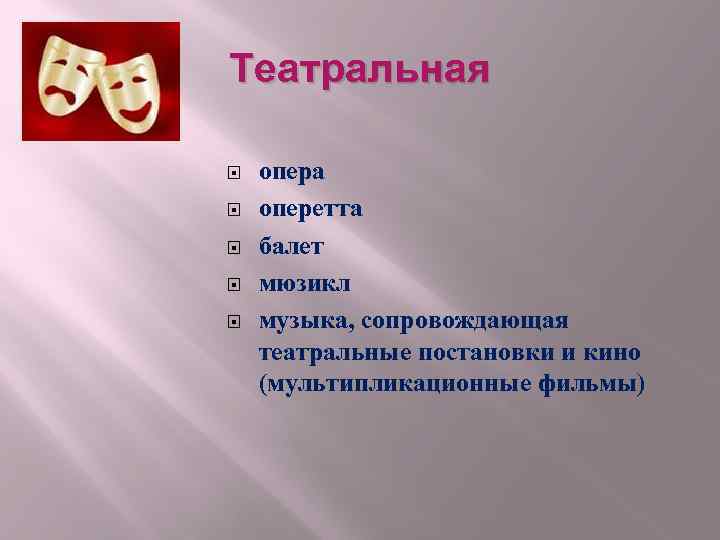 Театральная

- опера
- оперетта
- балет
- мюзикл
- музыка, сопровождающая театральные постановки и кино (мультипликационные фильмы)